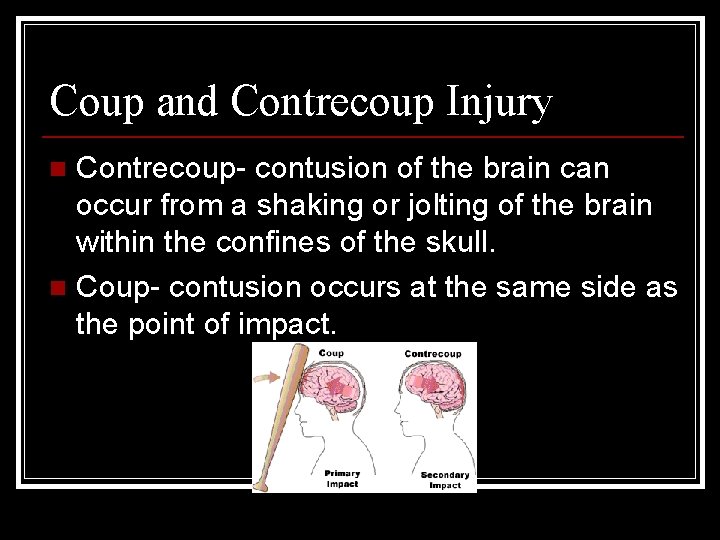 Coup and Contrecoup Injury

Contrecoup- contusion of the brain can occur from a shaking or jolting of the brain within the confines of the skull.

Coup- contusion occurs at the same side as the point of impact.

Coup

Contrecoup

Primary Impact

Secondary Impact